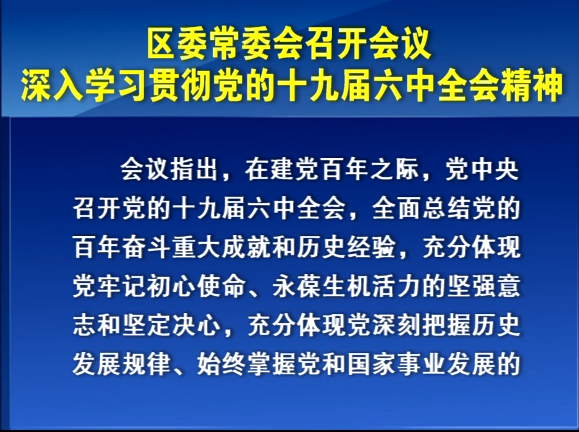 区委常委会召开会议
深入学习贯彻党的十九届六中全会精神

会议指出，在建党百年之际，党中央召开党的十九届六中全会，全面总结党的百年奋斗重大成就和历史经验，充分体现党牢记初心使命、永葆生机活力的坚强意志和坚定决心，充分体现党深刻把握历史发展规律、始终掌握党和国家事业发展的